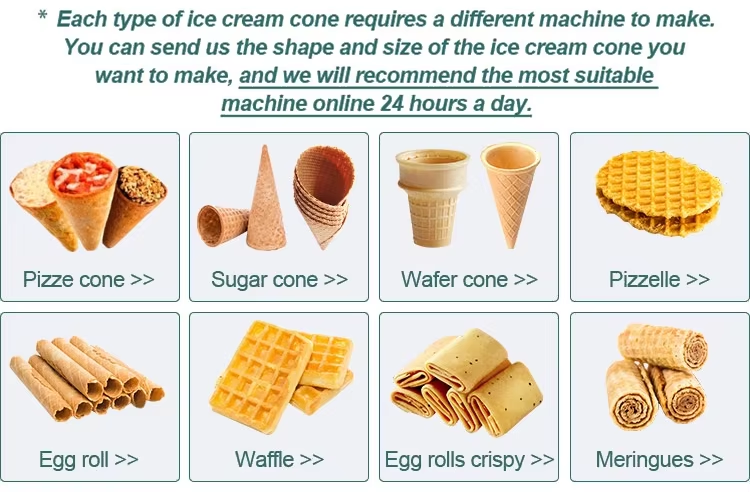 * Each type of ice cream cone requires a different machine to make. You can send us the shape and size of the ice cream cone you want to make, and we will recommend the most suitable machine online 24 hours a day.

Pizze cone >>

Sugar cone >>

Wafer cone >>

Pizzelle >>

Egg roll >>

Waffle >>

Egg rolls crispy >>

Meringues >>